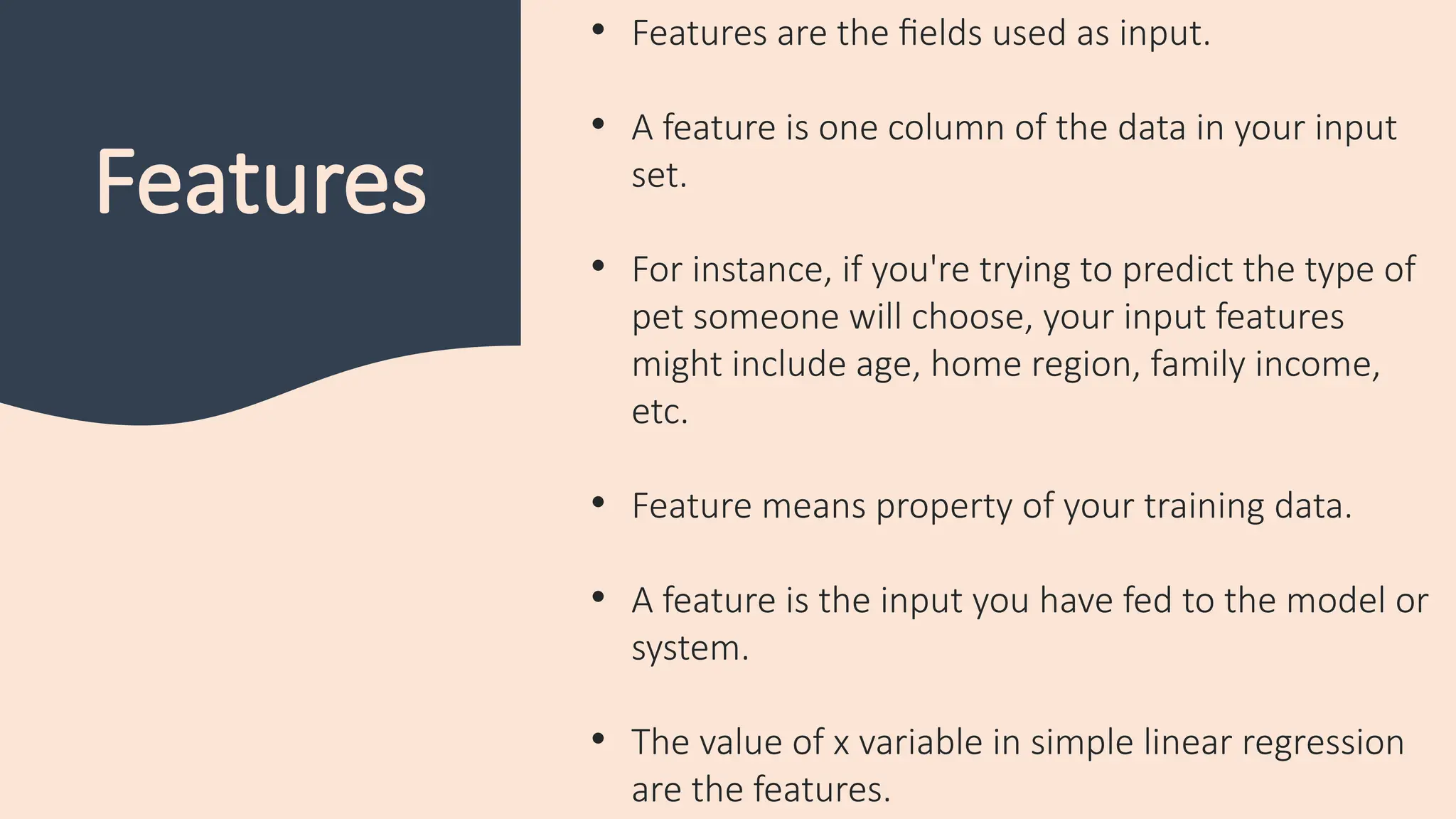 Features

• Features are the fields used as input.

• A feature is one column of the data in your input set.

• For instance, if you're trying to predict the type of pet someone will choose, your input features might include age, home region, family income, etc.

• Feature means property of your training data.

• A feature is the input you have fed to the model or system.

• The value of x variable in simple linear regression are the features.